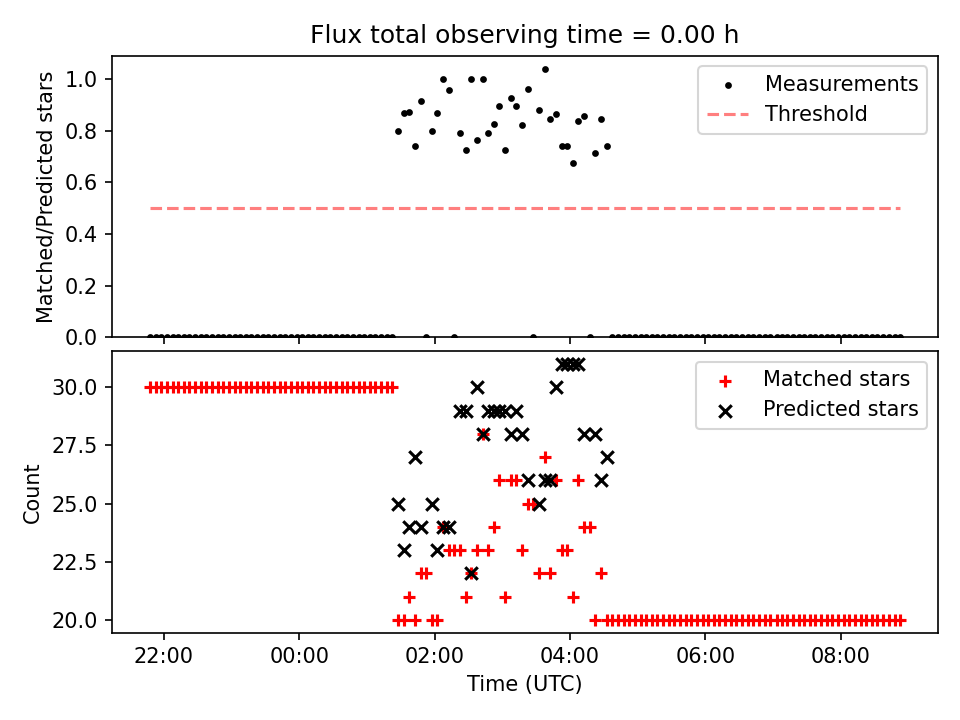 Flux total observing time = 0.00 h

Matched/Predicted stars

1.0
0.8
0.6
0.4
0.2
0.0

Measurements
Threshold

Count

30.0
27.5
25.0
22.5
20.0

Matched stars
Predicted stars

22:00
00:00
02:00
04:00
06:00
08:00

Time (UTC)